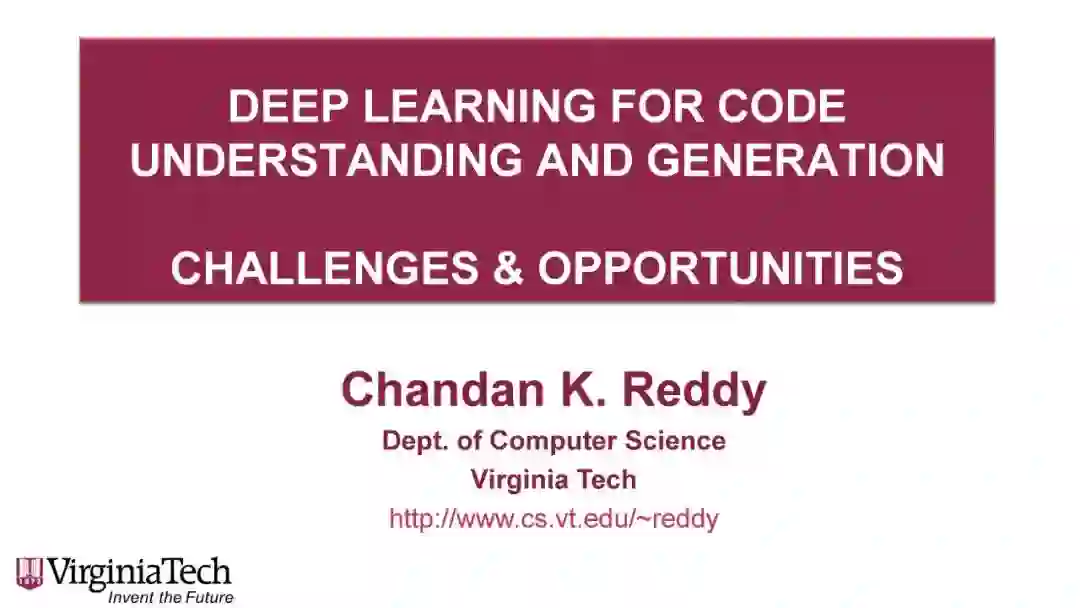 DEEP LEARNING FOR CODE UNDERSTANDING AND GENERATION

CHALLENGES & OPPORTUNITIES

Chandan K. Reddy
Dept. of Computer Science
Virginia Tech
http://www.cs.vt.edu/~reddy

VirginiaTech
Invent the Future